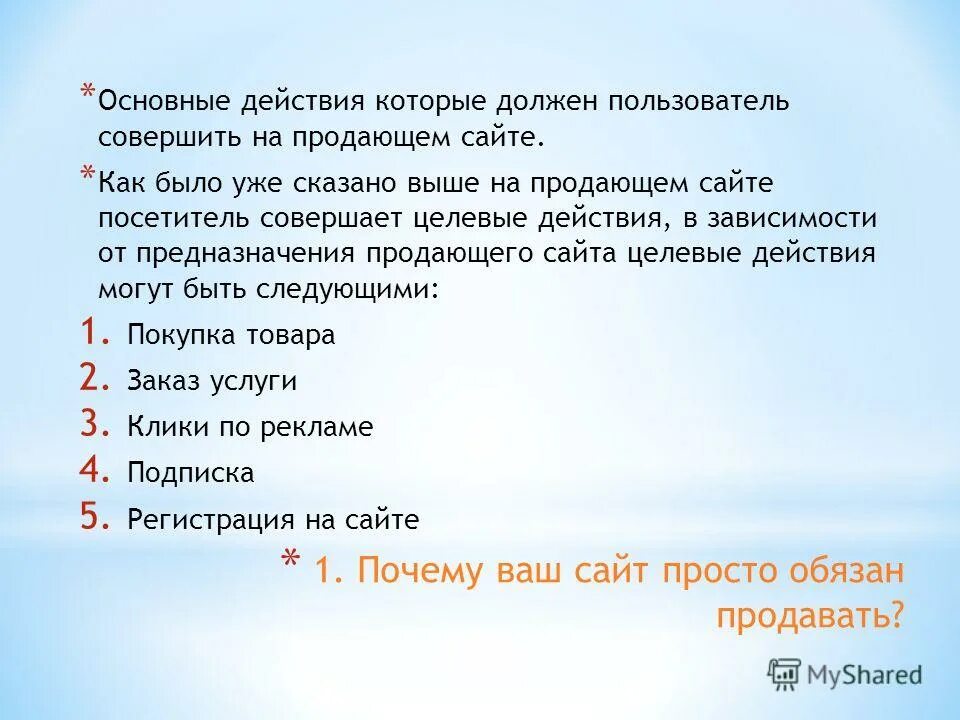 * Основные действия которые должен пользователь совершить на продающем сайте.

* Как было уже сказано выше на продающем сайте посетитель совершает целевые действия, в зависимости от предназначения продающего сайта целевые действия могут быть следующими:

1. Покупка товара
2. Заказ услуги
3. Клики по рекламе
4. Подписка
5. Регистрация на сайте

* 1. Почему ваш сайт просто обязан продавать?

MyShared